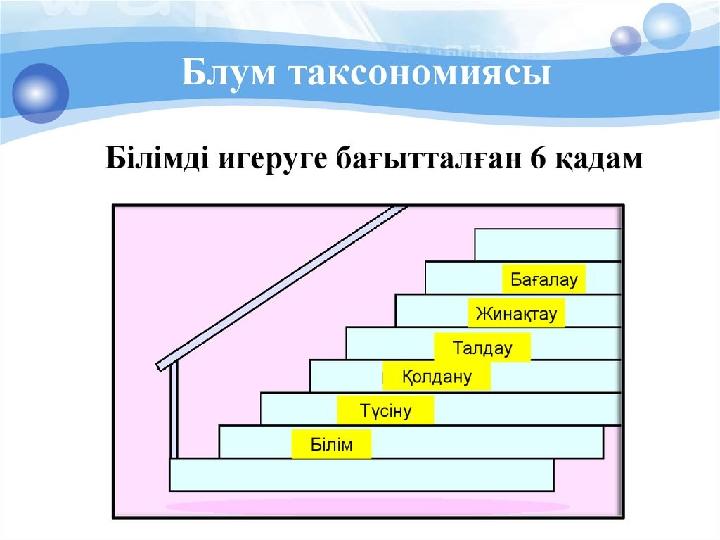 Блум таксономиясы

Білімді игеруге бағытталған 6 қадам

Бағалау
Жинақтау
Талдау
Қолдану
Түсіну
Білім